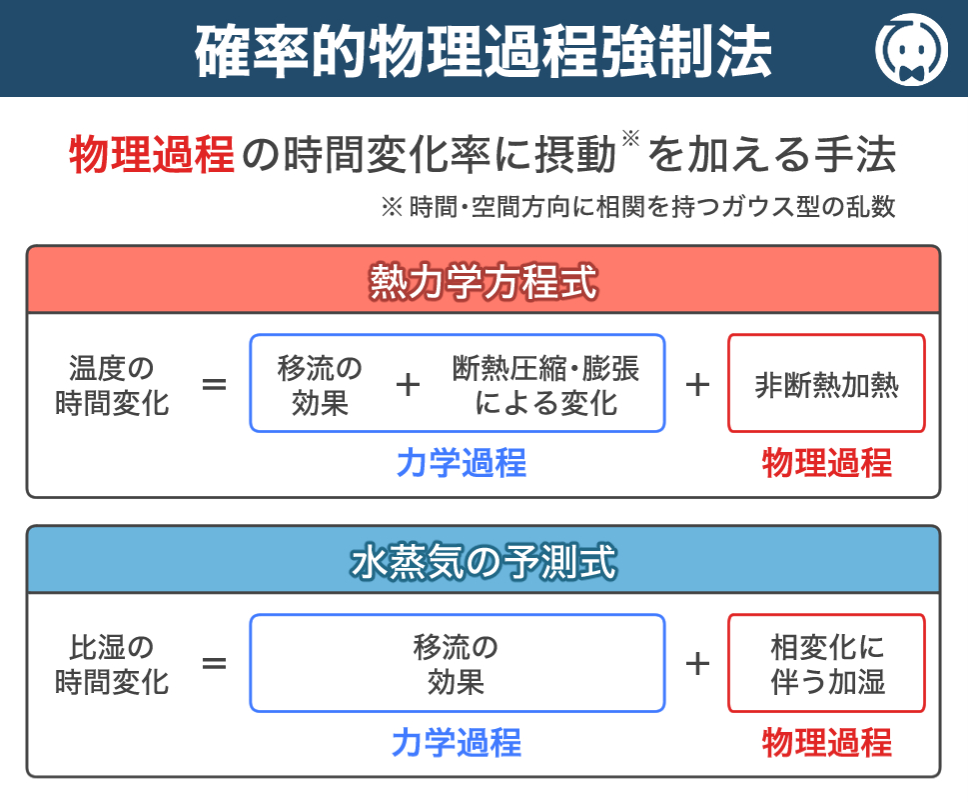 確率的物理過程強制法

物理過程の時間変化率に摂動※を加える手法

※ 時間・空間方向に相関を持つガウス型の乱数

熱力学方程式

温度の時間変化 = 移流の効果 + 断熱圧縮・膨張による変化 + 非断熱加熱

力学過程　物理過程

水蒸気の予測式

比湿の時間変化 = 移流の効果 + 相変化に伴う加湿

力学過程　物理過程